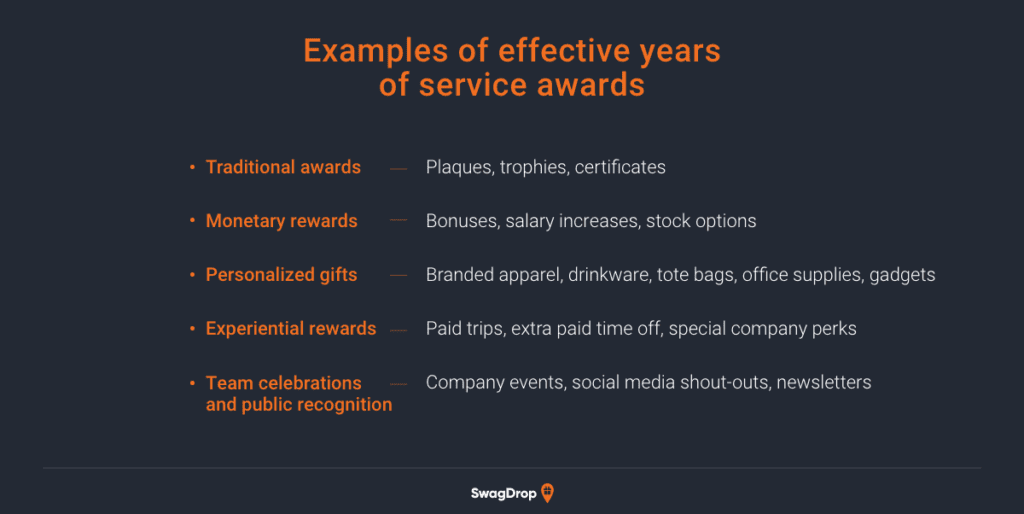 Examples of effective years of service awards

• Traditional awards — Plaques, trophies, certificates

• Monetary rewards — Bonuses, salary increases, stock options

• Personalized gifts — Branded apparel, drinkware, tote bags, office supplies, gadgets

• Experiential rewards — Paid trips, extra paid time off, special company perks

• Team celebrations and public recognition — Company events, social media shout-outs, newsletters

SwagDrop